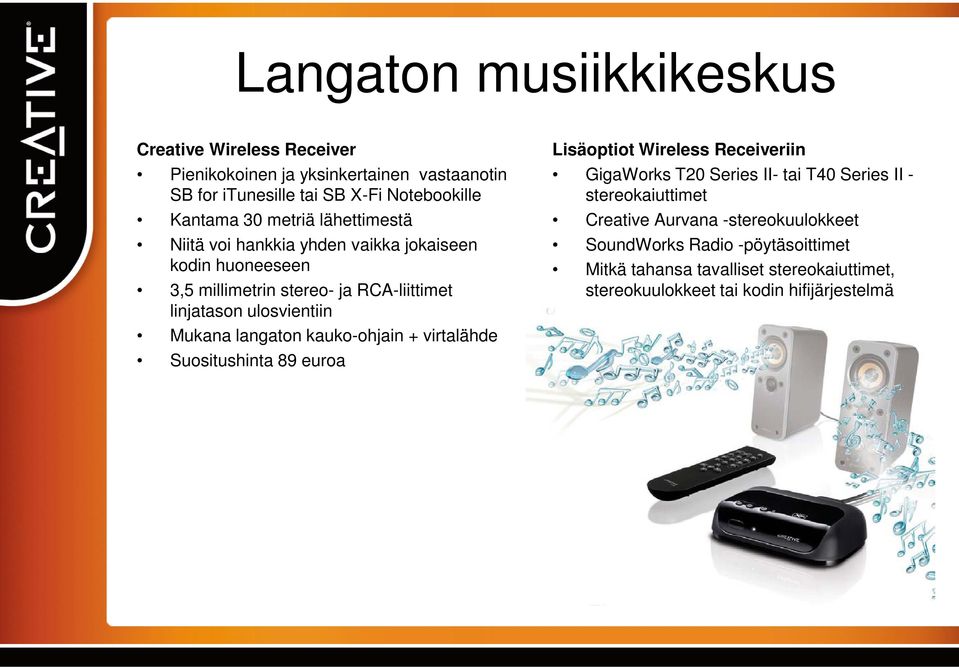 CREATIVE

Langaton musiikkikeskus

Creative Wireless Receiver
• Pienikokoinen ja yksinkertainen vastaanotin SB for iTunesille tai SB X-Fi Notebookille
• Kantama 30 metriä lähettimestä
• Niitä voi hankkia yhden vaikka jokaiseen kodin huoneeseen
• 3,5 millimetrin stereo- ja RCA-liittimet linjatason ulosvientiin
• Mukana langaton kauko-ohjain + virtalähde
• Suositushinta 89 euroa

Lisäoptiot Wireless Receiveriin
• GigaWorks T20 Series II- tai T40 Series II -stereokaiuttimet
• Creative Aurvana -stereokuulokkeet
• SoundWorks Radio -pöytäsoittimet
• Mitkä tahansa tavalliset stereokaiuttimet, stereokuulokkeet tai kodin hifijärjestelmä

CREATIVE